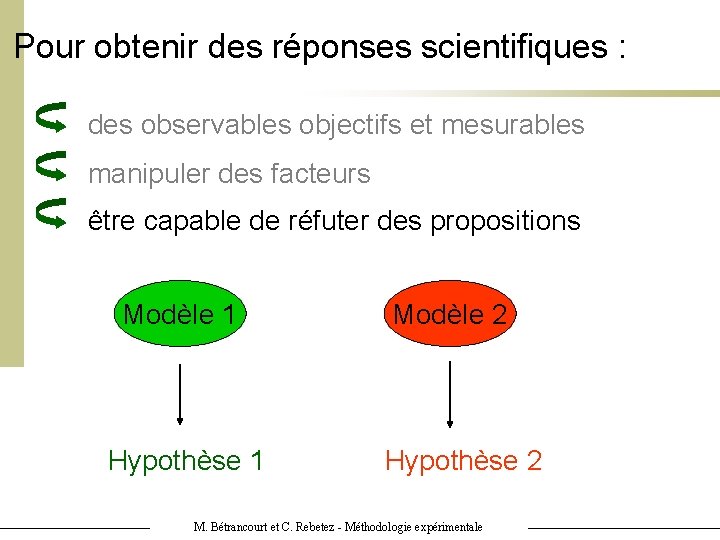 Pour obtenir des réponses scientifiques :

des observables objectifs et mesurables

manipuler des facteurs

être capable de réfuter des propositions

Modèle 1

Modèle 2

Hypothèse 1

Hypothèse 2

M. Bétrancourt et C. Rebetez - Méthodologie expérimentale